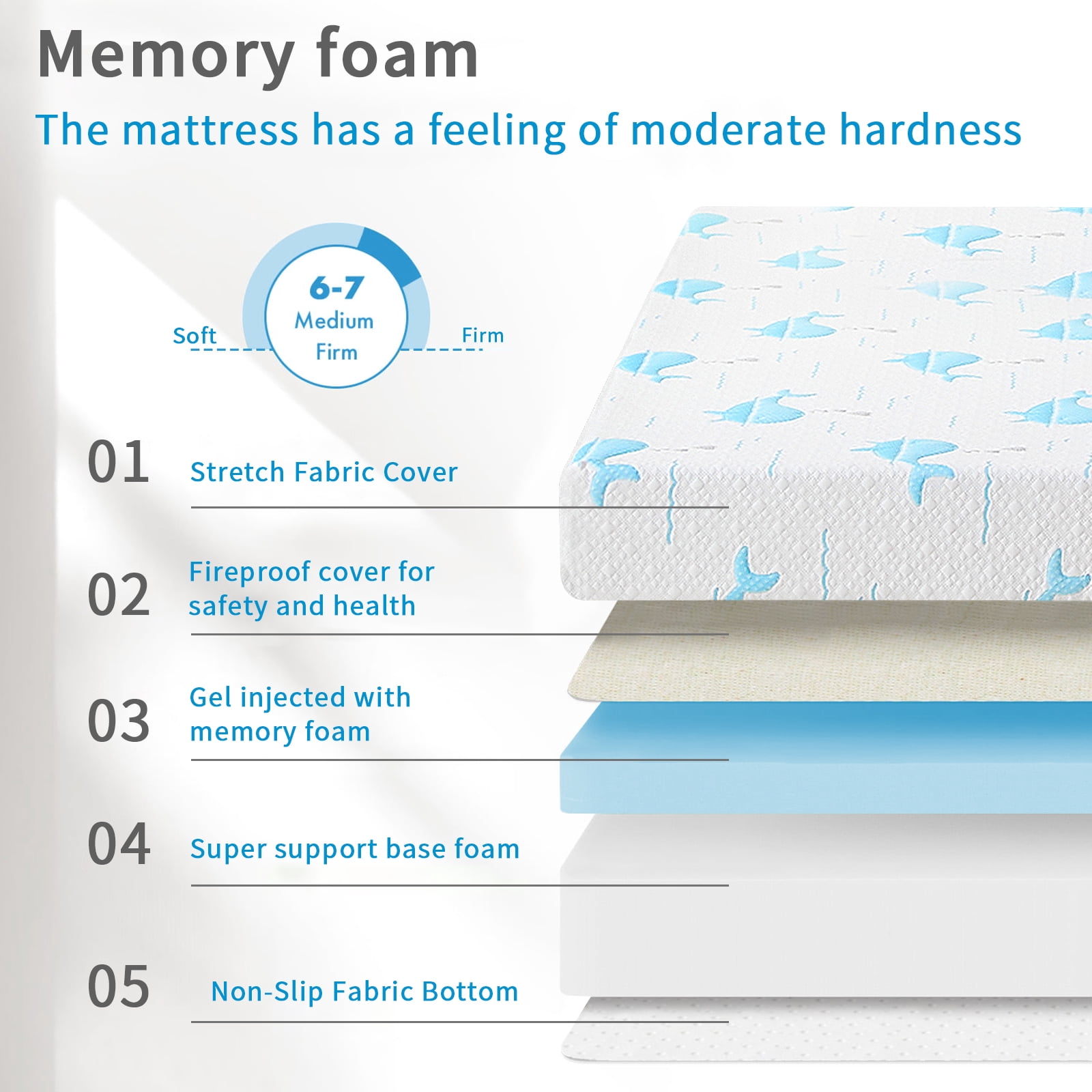 Memory foam

The mattress has a feeling of moderate hardness

Soft

6-7
Medium
Firm

Firm

01 Stretch Fabric Cover

02 Fireproof cover for safety and health

03 Gel injected with memory foam

04 Super support base foam

05 Non-Slip Fabric Bottom